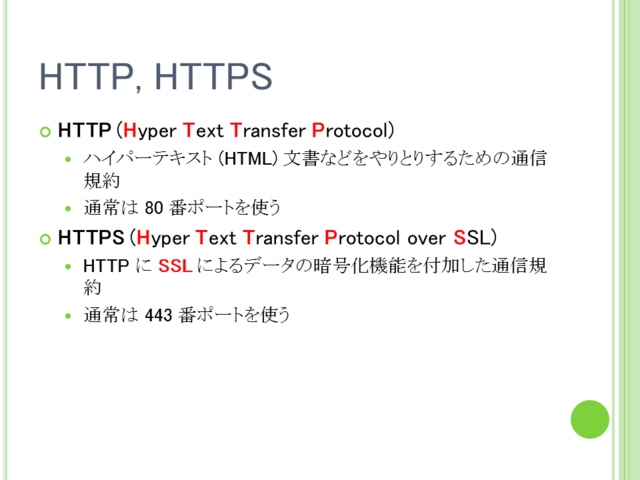 HTTP, HTTPS

HTTP (Hyper Text Transfer Protocol)

ハイパーテキスト (HTML) 文書などをやりとりするための通信規約

通常は 80 番ポートを使う

HTTPS (Hyper Text Transfer Protocol over SSL)

HTTP に SSL によるデータの暗号化機能を付加した通信規約

通常は 443 番ポートを使う